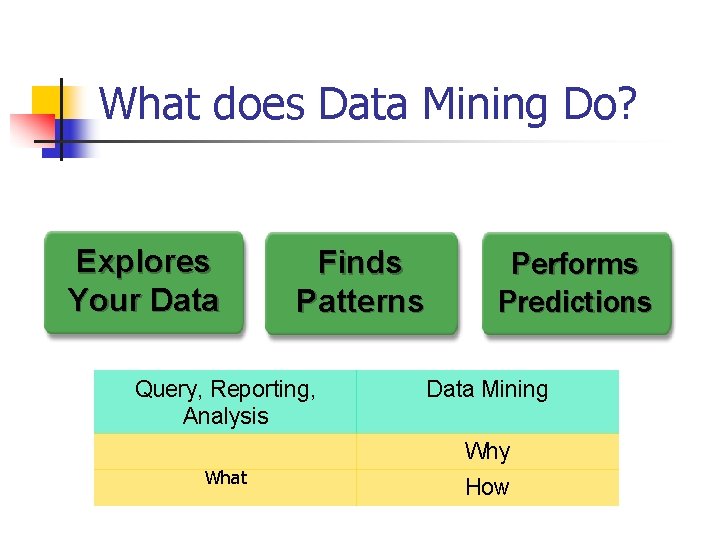 What does Data Mining Do?

Explores Your Data

Finds Patterns

Performs Predictions

| Query, Reporting, Analysis | Data Mining |
|---|---|
| | Why |
| What | How |